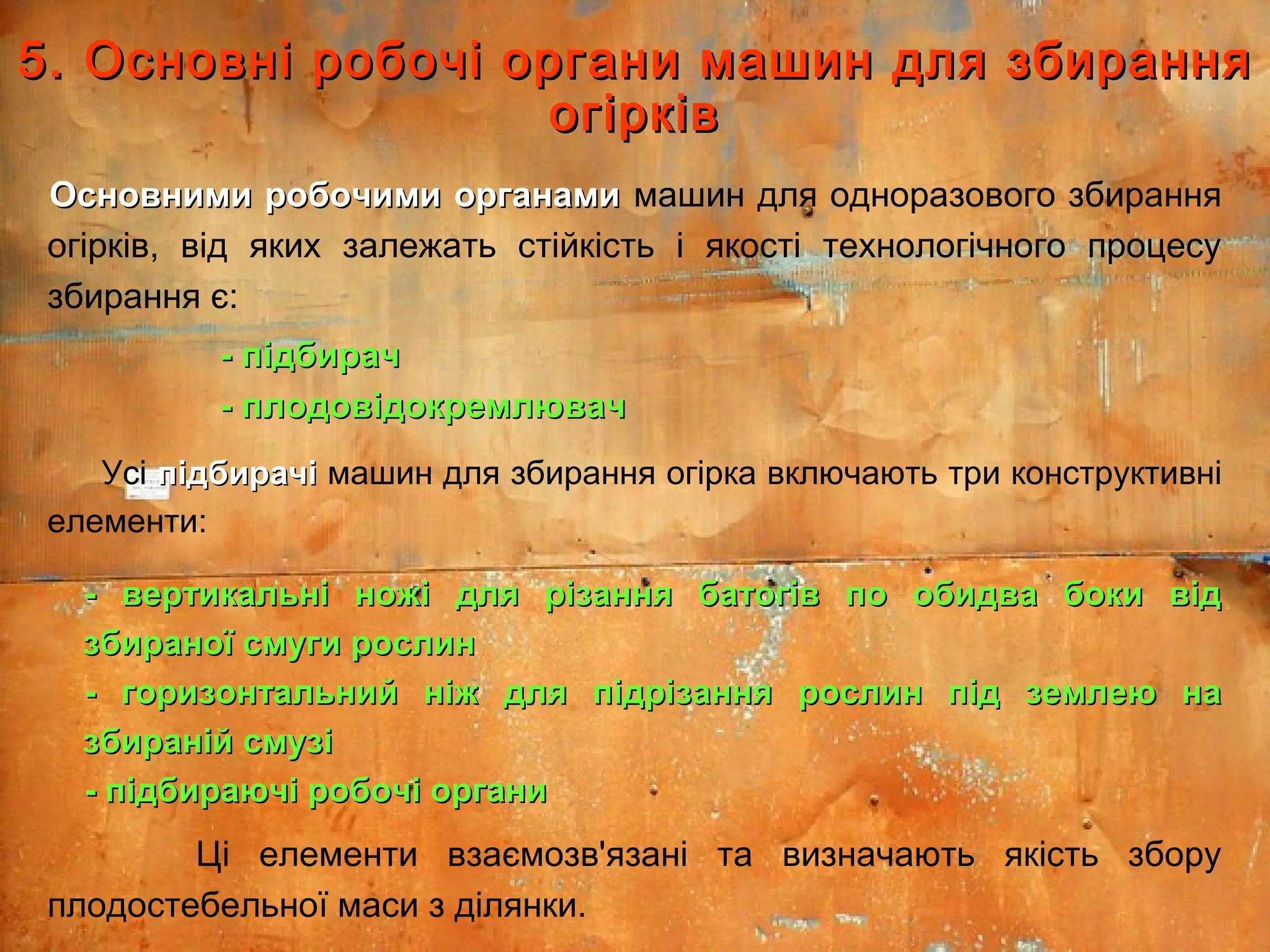 5. Основні робочі органи машин для збирання огірків

Основними робочими органами машин для одноразового збирання огірків, від яких залежать стійкість і якості технологічного процесу збирання є:

- підбирач
- плодовідокремлювач

Усі підбирачі машин для збирання огірка включають три конструктивні елементи:

- вертикальні ножі для різання батогів по обидва боки від збираної смуги рослин
- горизонтальний ніж для підрізання рослин під землею на збираній смузі
- підбираючі робочі органи

Ці елементи взаємозв'язані та визначають якість збору плодостебельної маси з ділянки.